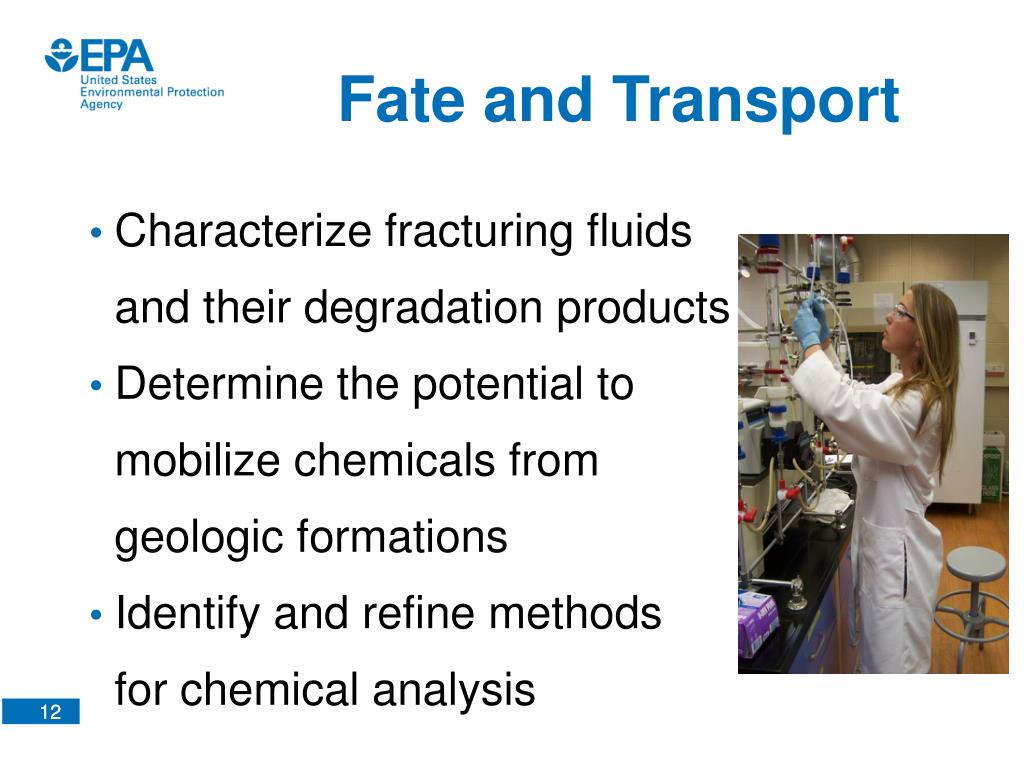 EPA
United States
Environmental Protection
Agency

Fate and Transport

• Characterize fracturing fluids and their degradation products
• Determine the potential to mobilize chemicals from geologic formations
• Identify and refine methods for chemical analysis

12